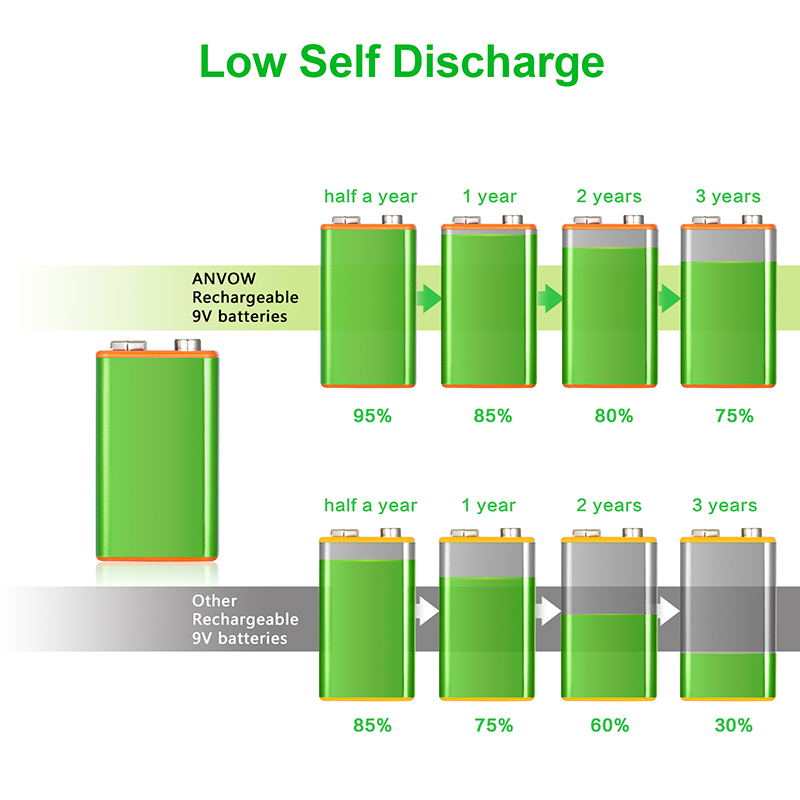 Low Self Discharge

ANVOW Rechargeable 9V batteries

half a year
1 year
2 years
3 years

95%
85%
80%
75%

Other Rechargeable 9V batteries

half a year
1 year
2 years
3 years

85%
75%
60%
30%